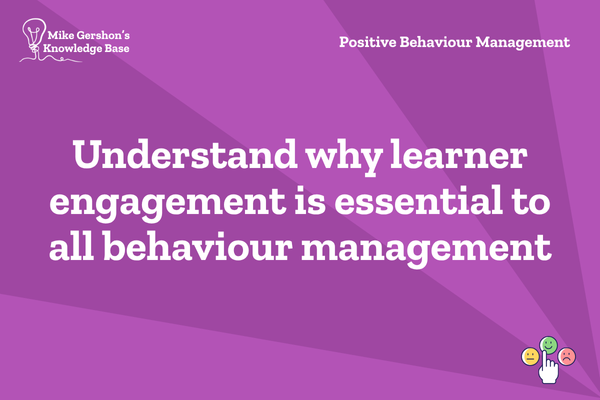 Mike Gershon's Knowledge Base

Positive Behaviour Management

Understand why learner engagement is essential to all behaviour management